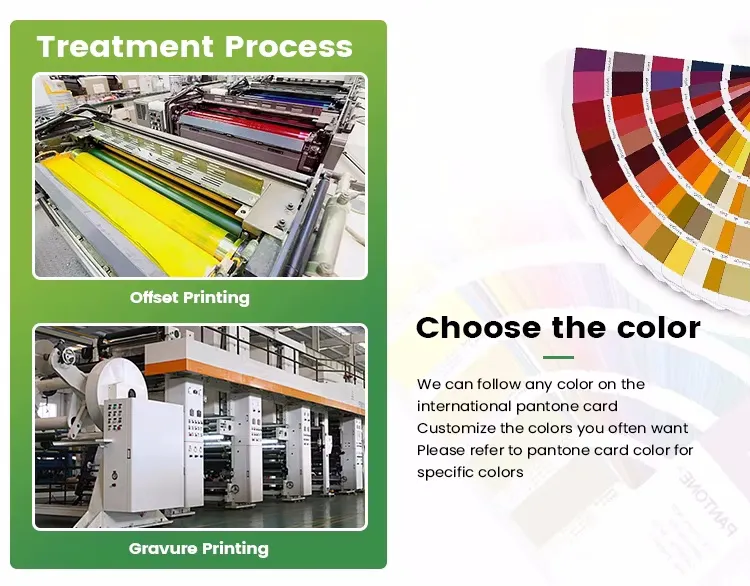 Treatment Process

Offset Printing

Gravure Printing

Choose the color

We can follow any color on the international pantone card
Customize the colors you often want
Please refer to pantone card color for specific colors

PANTONE